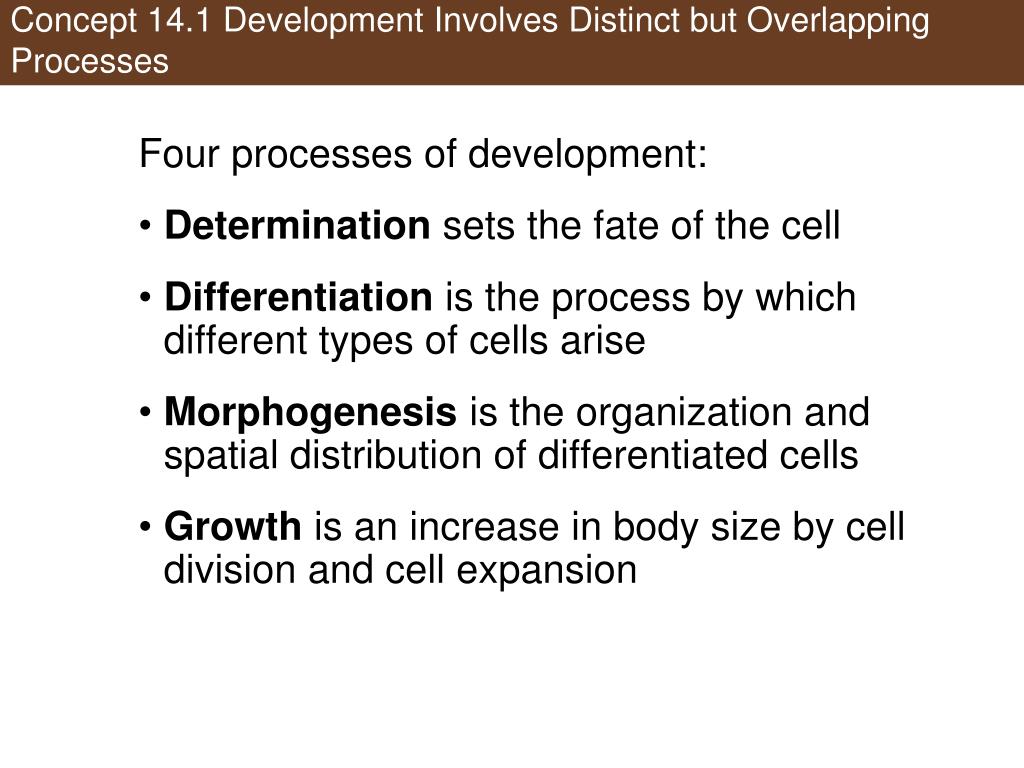 Concept 14.1 Development Involves Distinct but Overlapping Processes

Four processes of development:

• Determination sets the fate of the cell

• Differentiation is the process by which different types of cells arise

• Morphogenesis is the organization and spatial distribution of differentiated cells

• Growth is an increase in body size by cell division and cell expansion